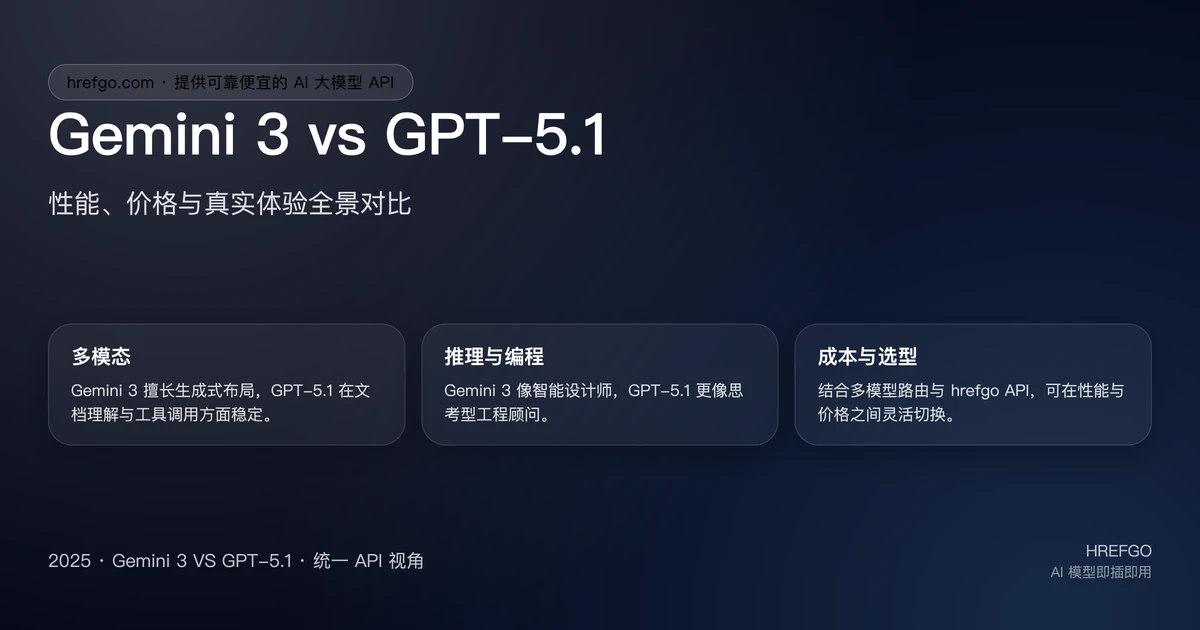 hrefgo.com · 提供可靠便宜的 AI 大模型 API

Gemini 3 vs GPT-5.1

性能、价格与真实体验全景对比

多模态

Gemini 3 擅长生成式布局，GPT-5.1 在文档理解与工具调用方面稳定。

推理与编程

Gemini 3 像智能设计师，GPT-5.1 更像思考型工程顾问。

成本与选型

结合多模型路由与 hrefgo API，可在性能与价格之间灵活切换。

2025 · Gemini 3 VS GPT-5.1 · 统一 API 视角

HREFGO
AI 模型即插即用